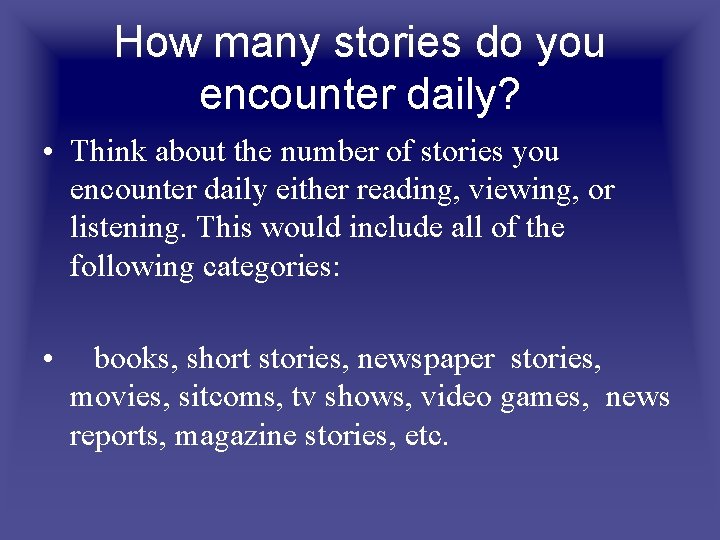 How many stories do you encounter daily?

• Think about the number of stories you encounter daily either reading, viewing, or listening. This would include all of the following categories:

• books, short stories, newspaper stories, movies, sitcoms, tv shows, video games, news reports, magazine stories, etc.